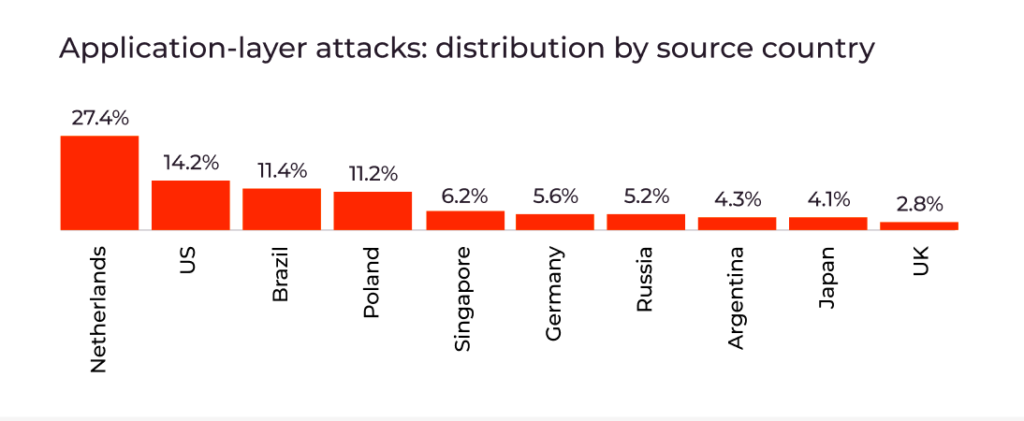 Application-layer attacks: distribution by source country

27.4%
14.2%
11.4%
11.2%
6.2%
5.6%
5.2%
4.3%
4.1%
2.8%

Netherlands
US
Brazil
Poland
Singapore
Germany
Russia
Argentina
Japan
UK